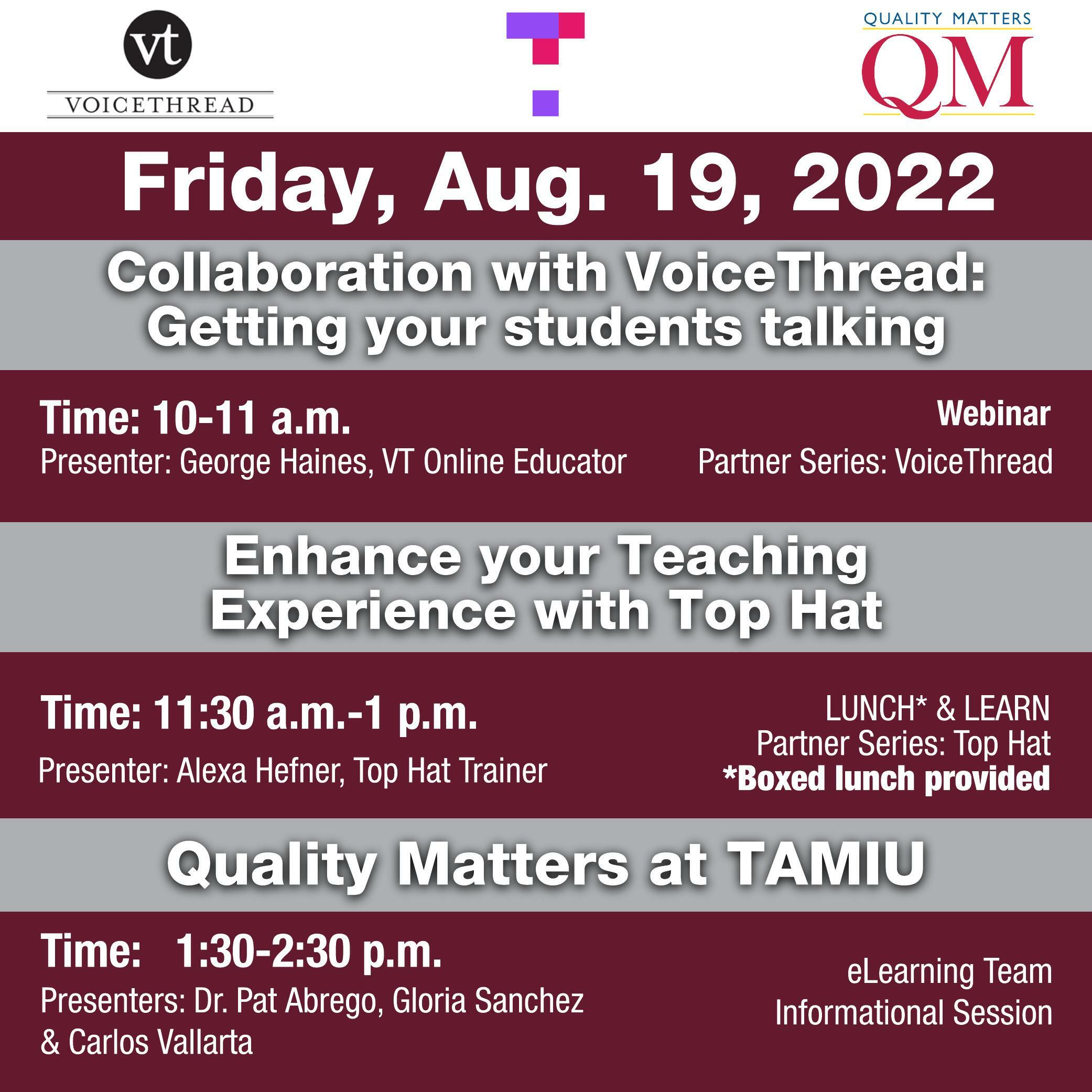 vt
VOICETHREAD

QUALITY MATTERS
QM

Friday, Aug. 19, 2022

Collaboration with VoiceThread: Getting your students talking

Time: 10-11 a.m.
Presenter: George Haines, VT Online Educator

Webinar
Partner Series: VoiceThread

Enhance your Teaching Experience with Top Hat

Time: 11:30 a.m.-1 p.m.
Presenter: Alexa Hefner, Top Hat Trainer

LUNCH* & LEARN
Partner Series: Top Hat
*Boxed lunch provided

Quality Matters at TAMIU

Time: 1:30-2:30 p.m.
Presenters: Dr. Pat Abrego, Gloria Sanchez & Carlos Vallarta

eLearning Team
Informational Session